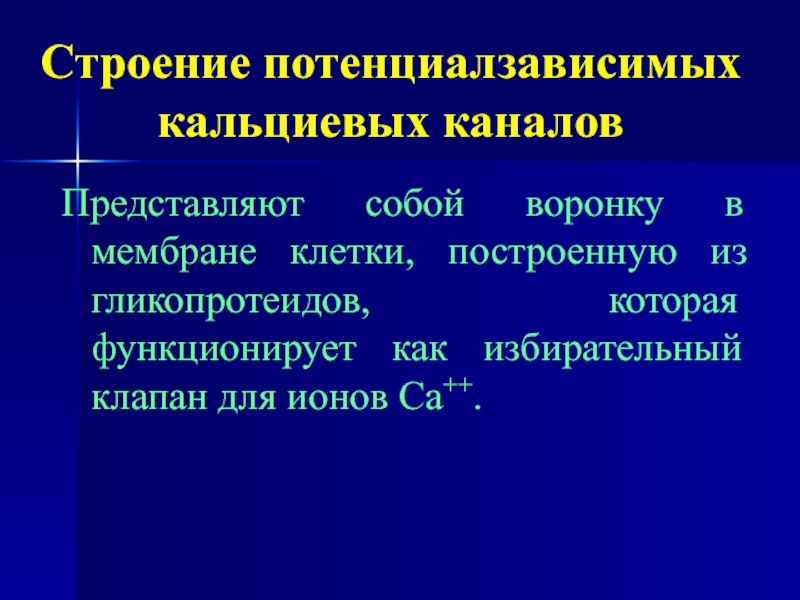 Строение потенциалзависимых кальциевых каналов

Представляют собой воронку в мембране клетки, построенную из гликопротеидов, которая функционирует как избирательный клапан для ионов $Ca^{++}$.